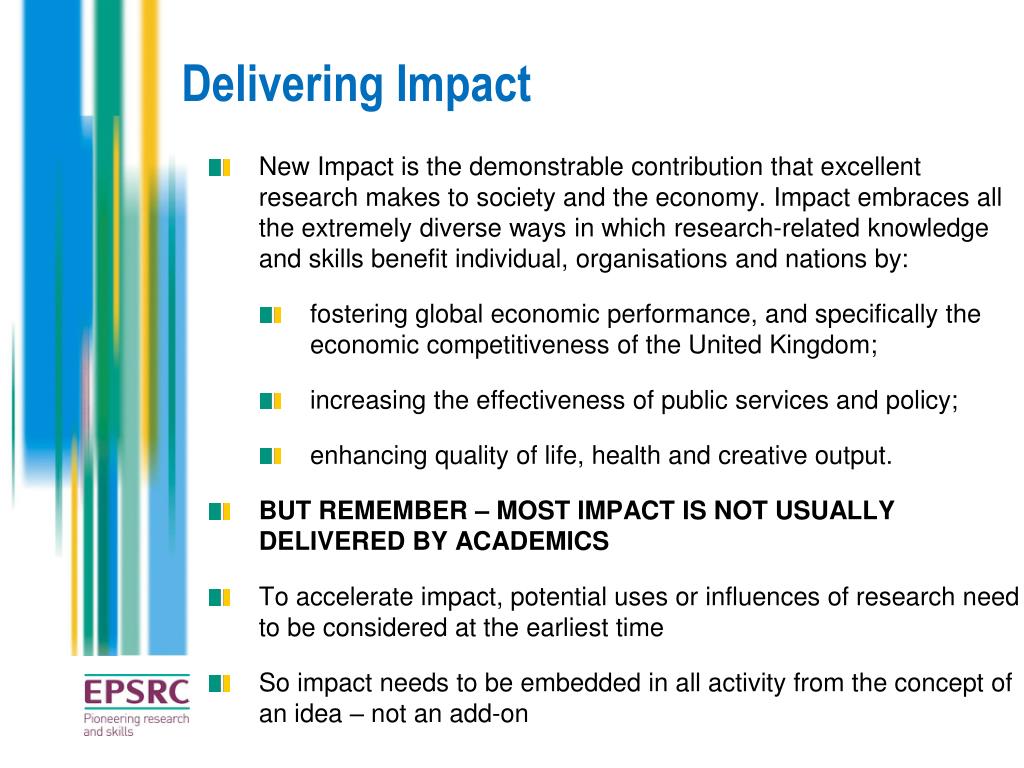 Delivering Impact

New Impact is the demonstrable contribution that excellent research makes to society and the economy. Impact embraces all the extremely diverse ways in which research-related knowledge and skills benefit individual, organisations and nations by:

fostering global economic performance, and specifically the economic competitiveness of the United Kingdom;

increasing the effectiveness of public services and policy;

enhancing quality of life, health and creative output.

BUT REMEMBER – MOST IMPACT IS NOT USUALLY DELIVERED BY ACADEMICS

To accelerate impact, potential uses or influences of research need to be considered at the earliest time

So impact needs to be embedded in all activity from the concept of an idea – not an add-on

EPSRC
Pioneering research and skills